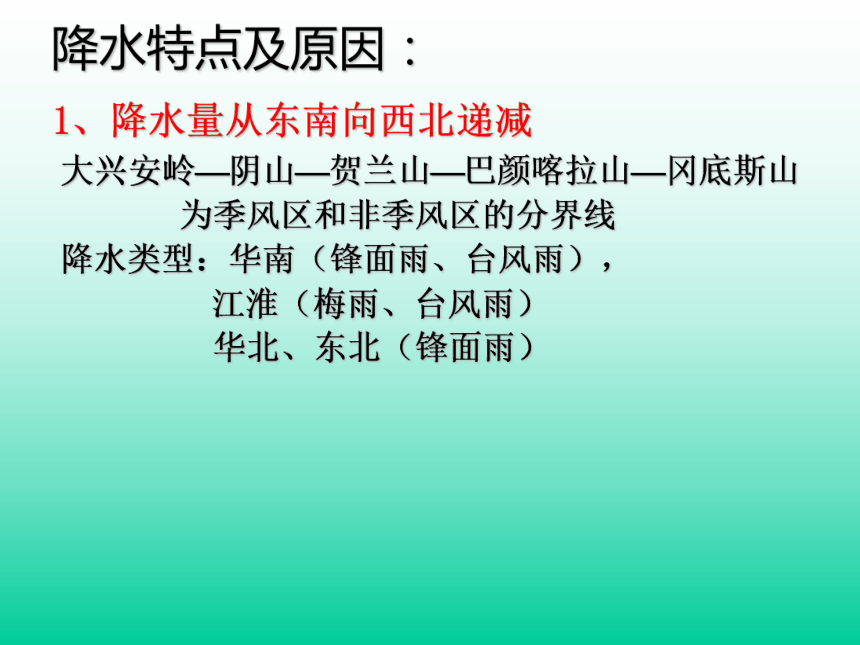 降水特点及原因：

1、降水量从东南向西北递减

大兴安岭—阴山—贺兰山—巴颜喀拉山—冈底斯山为季风区和非季风区的分界线

降水类型：华南（锋面雨、台风雨），
江淮（梅雨、台风雨）
华北、东北（锋面雨）